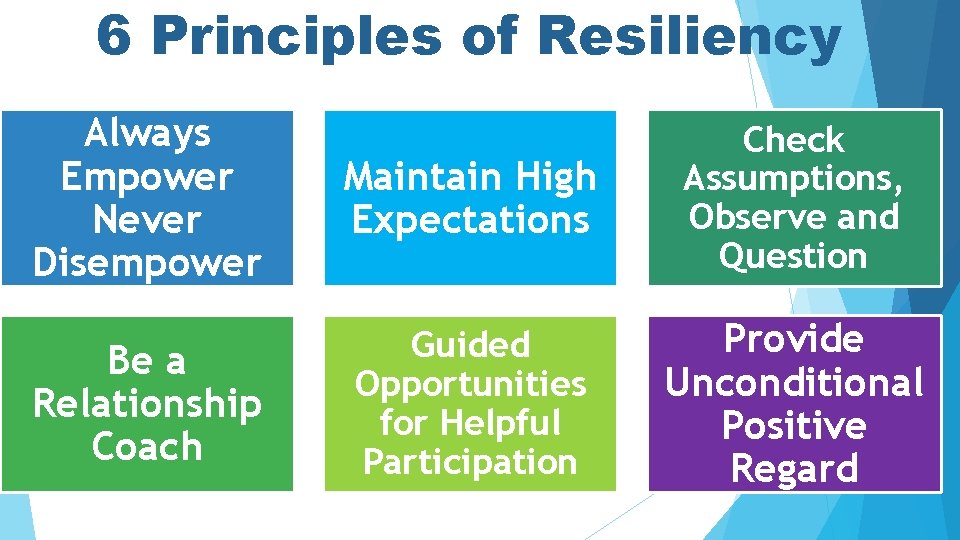 6 Principles of Resiliency

Always Empower Never Disempower

Maintain High Expectations

Check Assumptions, Observe and Question

Be a Relationship Coach

Guided Opportunities for Helpful Participation

Provide Unconditional Positive Regard